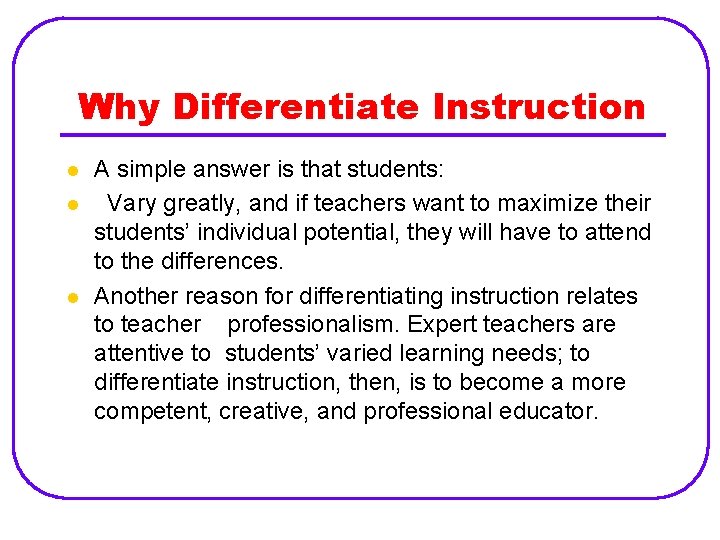 Why Differentiate Instruction

- A simple answer is that students:
- Vary greatly, and if teachers want to maximize their students' individual potential, they will have to attend to the differences.
- Another reason for differentiating instruction relates to teacher professionalism. Expert teachers are attentive to students' varied learning needs; to differentiate instruction, then, is to become a more competent, creative, and professional educator.